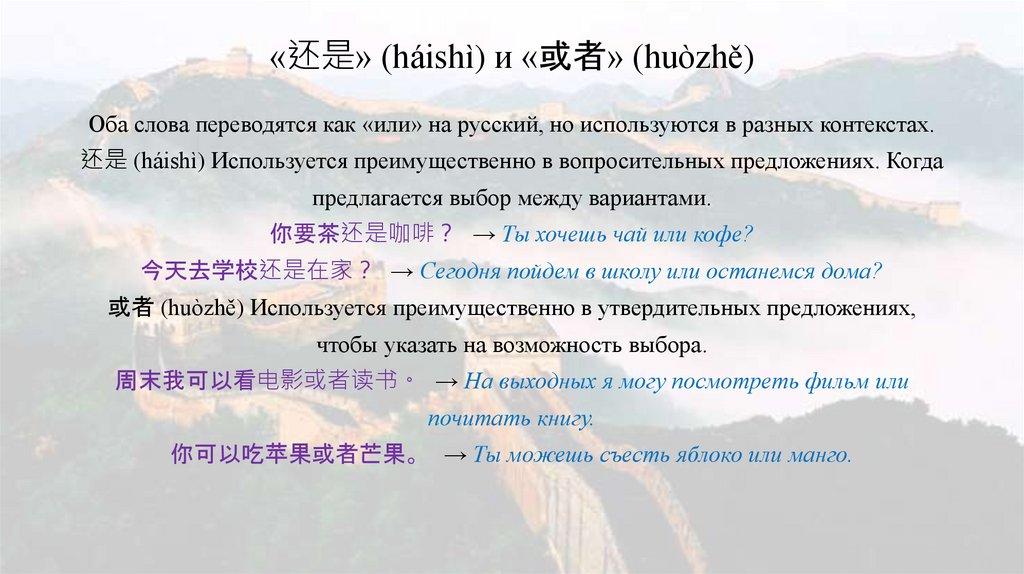 «还是» (háishì) и «或者» (huòzhě)

Оба слова переводятся как «или» на русский, но используются в разных контекстах. 还是 (háishì) Используется преимущественно в вопросительных предложениях. Когда предлагается выбор между вариантами.

你要茶还是咖啡？ → Ты хочешь чай или кофе?

今天去学校还是在家？ → Сегодня пойдем в школу или останемся дома?

或者 (huòzhě) Используется преимущественно в утвердительных предложениях, чтобы указать на возможность выбора.

周末我可以看电影或者读书。 → На выходных я могу посмотреть фильм или почитать книгу.

你可以吃苹果或者芒果。 → Ты можешь съесть яблоко или манго.